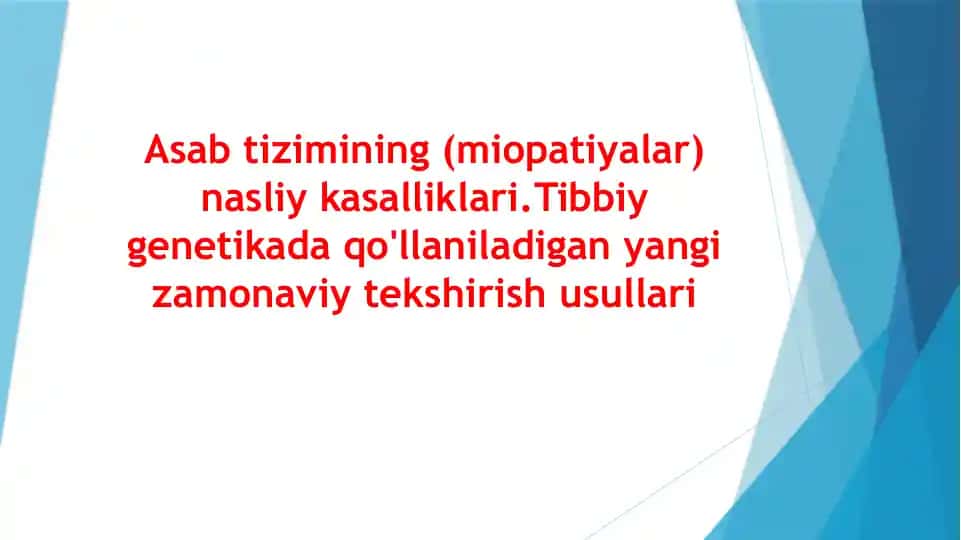 Asab tizimining (miopatiyalar) nasliy kasalliklari.Tibbiy genetikada qo'llaniladigan yangi zamonaviy tekshirish usullari